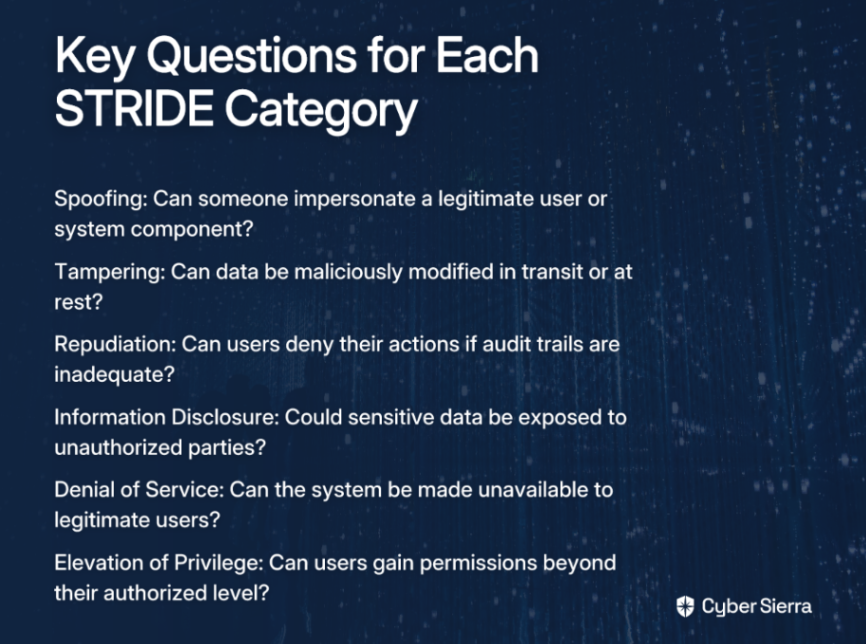 Key Questions for Each STRIDE Category

Spoofing: Can someone impersonate a legitimate user or system component?

Tampering: Can data be maliciously modified in transit or at rest?

Repudiation: Can users deny their actions if audit trails are inadequate?

Information Disclosure: Could sensitive data be exposed to unauthorized parties?

Denial of Service: Can the system be made unavailable to legitimate users?

Elevation of Privilege: Can users gain permissions beyond their authorized level?

Cyber Sierra